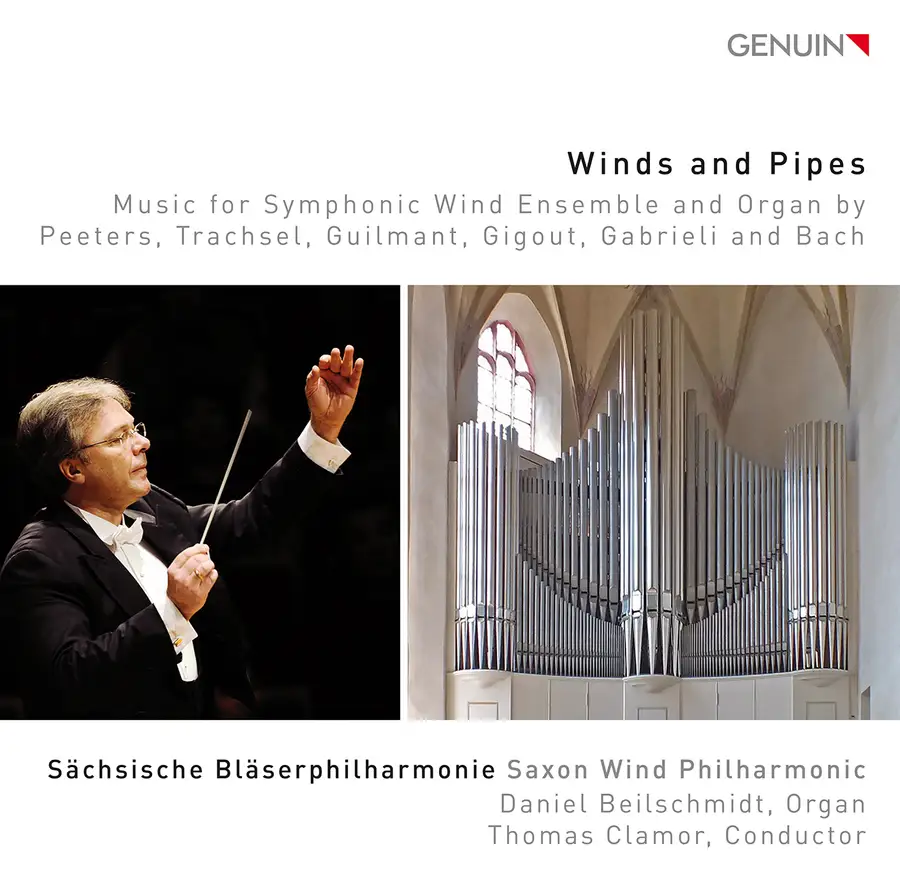 GENUIN

Winds and Pipes

Music for Symphonic Wind Ensemble and Organ by Peeters, Trachsel, Guilmant, Gigout, Gabrieli and Bach

Sächsische Bläserphilharmonie Saxon Wind Philharmonic

Daniel Beilschmidt, Organ

Thomas Clamor, Conductor